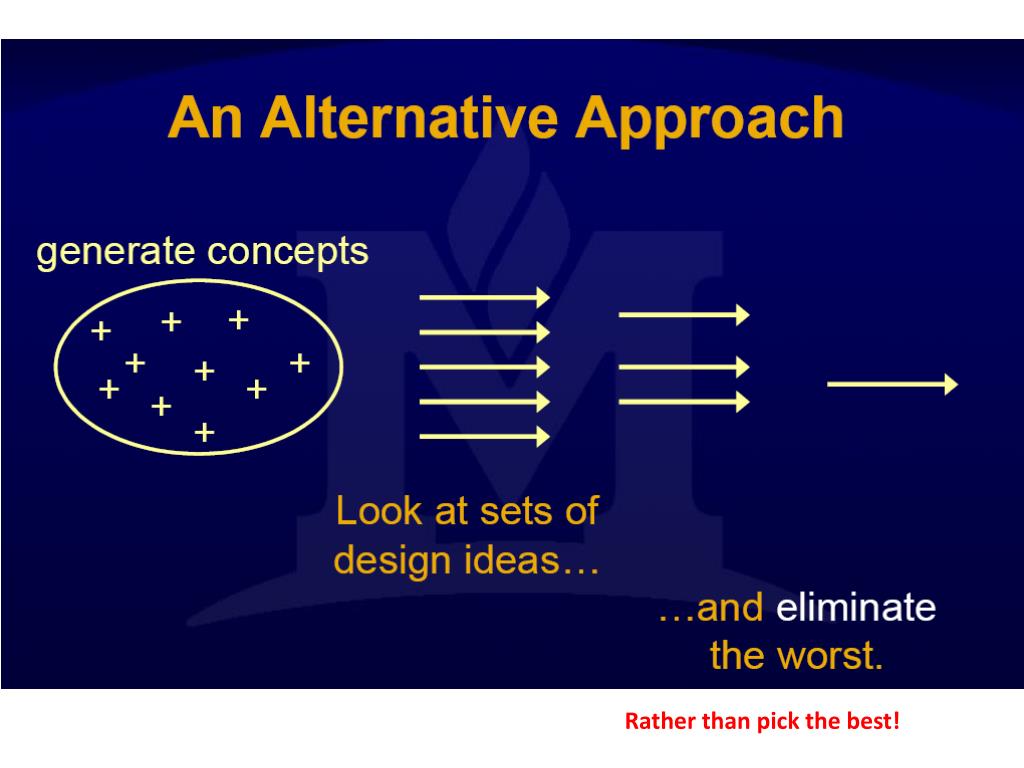 An Alternative Approach

generate concepts

+ + + + + + + + + +

Look at sets of design ideas…

…and eliminate the worst.

Rather than pick the best!